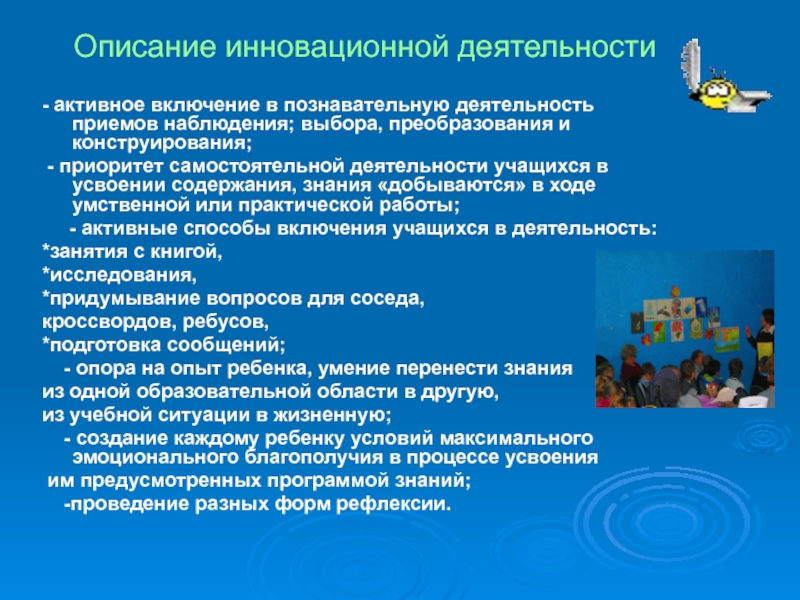 Описание инновационной деятельности

- активное включение в познавательную деятельность приемов наблюдения; выбора, преобразования и конструирования;

- приоритет самостоятельной деятельности учащихся в усвоении содержания, знания «добываются» в ходе умственной или практической работы;

- активные способы включения учащихся в деятельность:

*занятия с книгой,

*исследования,

*придумывание вопросов для соседа, кроссвордов, ребусов,

*подготовка сообщений;

- опора на опыт ребенка, умение перенести знания из одной образовательной области в другую, из учебной ситуации в жизненную;

- создание каждому ребенку условий максимального эмоционального благополучия в процессе усвоения им предусмотренных программой знаний;

-проведение разных форм рефлексии.